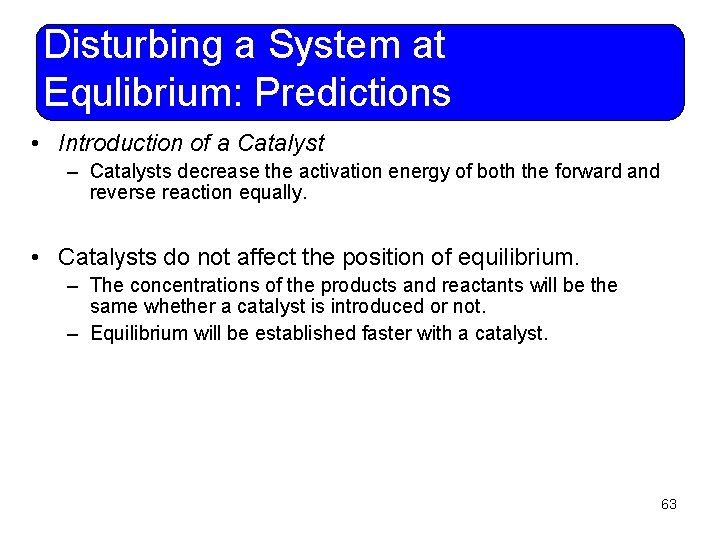 Disturbing a System at Equlibrium: Predictions

• Introduction of a Catalyst
– Catalysts decrease the activation energy of both the forward and reverse reaction equally.

• Catalysts do not affect the position of equilibrium.
– The concentrations of the products and reactants will be the same whether a catalyst is introduced or not.
– Equilibrium will be established faster with a catalyst.

63